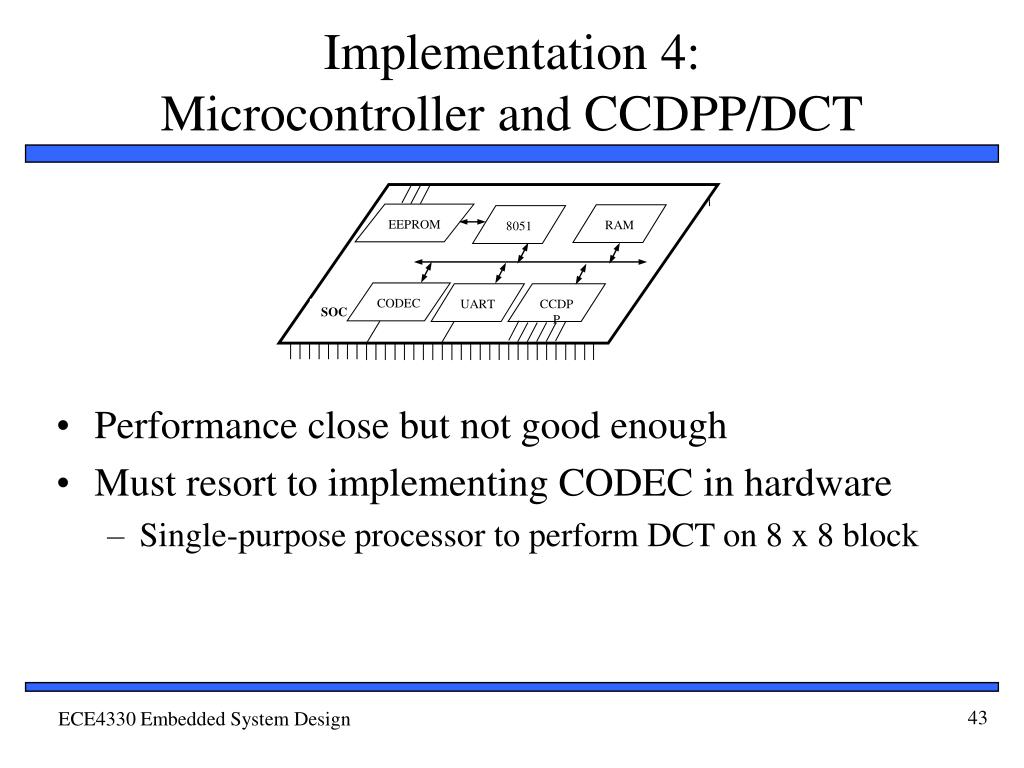 Implementation 4:
Microcontroller and CCDPP/DCT

EEPROM
8051
RAM
SOC
CODEC
UART
CCDP
P

• Performance close but not good enough
• Must resort to implementing CODEC in hardware
– Single-purpose processor to perform DCT on 8 x 8 block

ECE4330 Embedded System Design
43